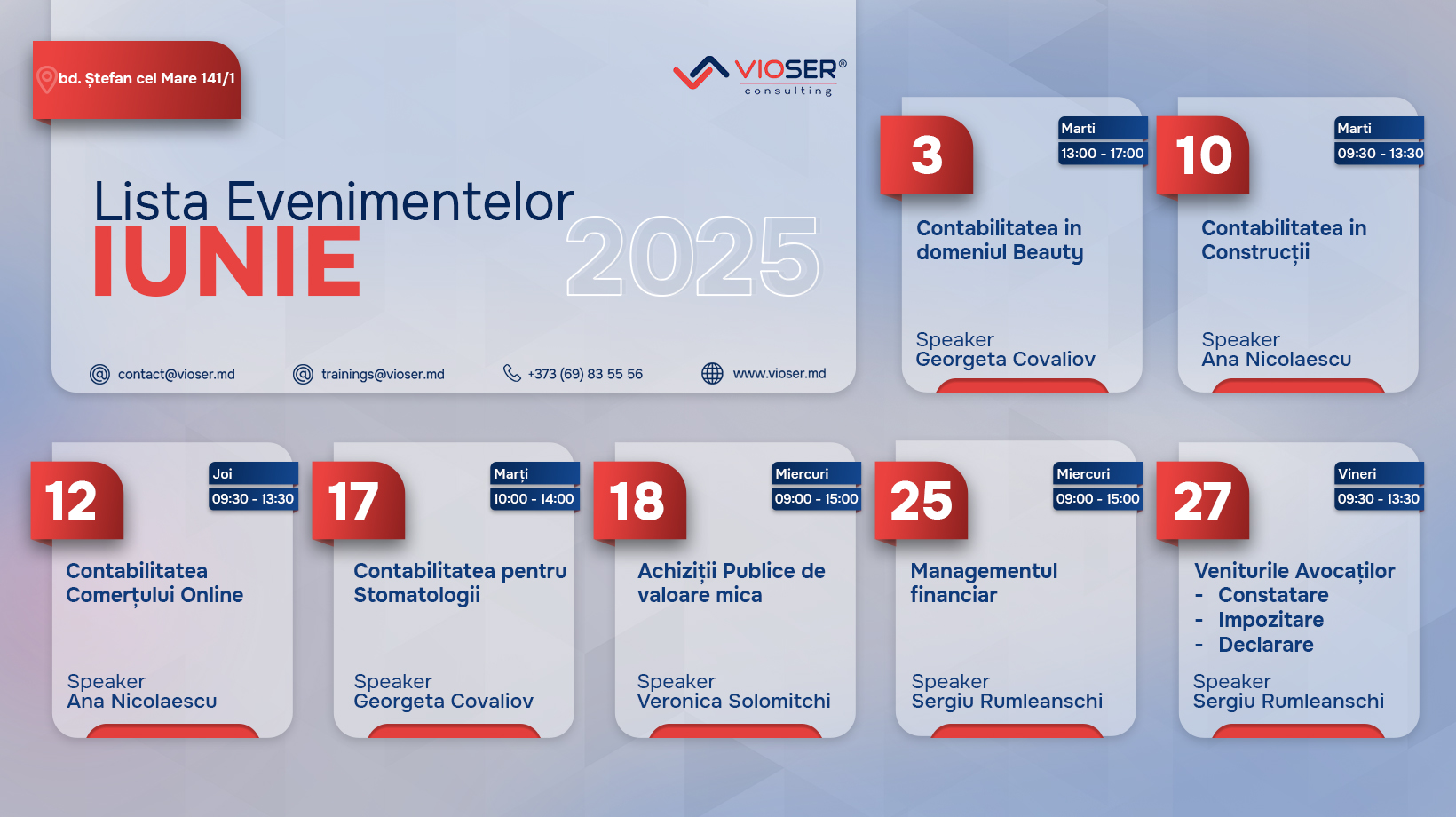 bd. Ștefan cel Mare 141/1

VIOSER®
consulting

Lista Evenimentelor
IUNIE
2025

contact@vioser.md
trainings@vioser.md
+373 (69) 83 55 56
www.vioser.md

3
Marti
13:00 - 17:00
Contabilitatea in domeniul Beauty
Speaker
Georgeta Covaliov

10
Marti
09:30 - 13:30
Contabilitatea in Construcții
Speaker
Ana Nicolaescu

12
Joi
09:30 - 13:30
Contabilitatea Comerțului Online
Speaker
Ana Nicolaescu

17
Marți
10:00 - 14:00
Contabilitatea pentru Stomatologii
Speaker
Georgeta Covaliov

18
Miercuri
09:00 - 15:00
Achiziții Publice de valoare mica
Speaker
Veronica Solomitchi

25
Miercuri
09:00 - 15:00
Managementul financiar
Speaker
Sergiu Rumleanschi

27
Vineri
09:30 - 13:30
Veniturile Avocaților
- Constatare
- Impozitare
- Declarare
Speaker
Sergiu Rumleanschi